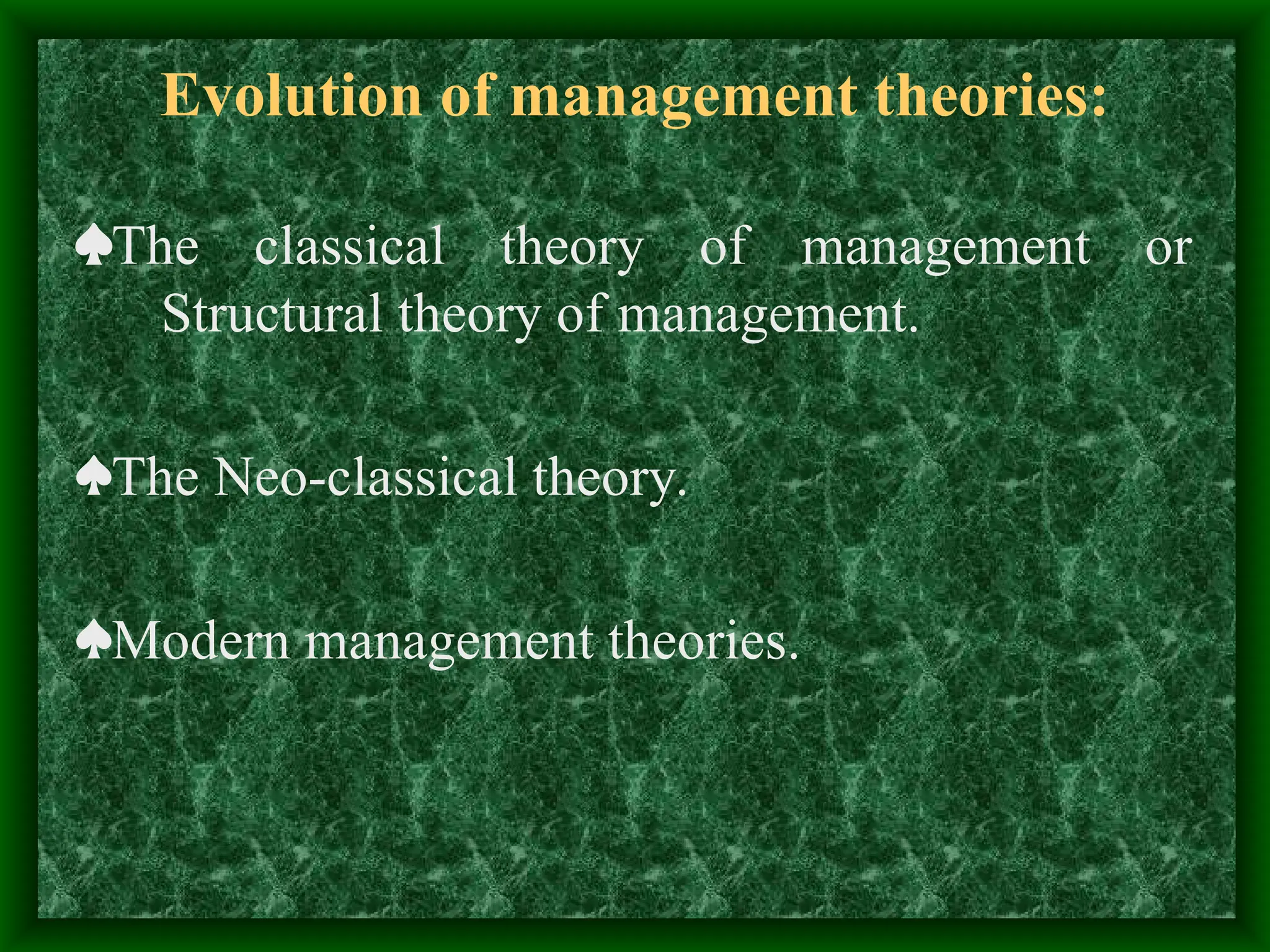 Evolution of management theories:

♠The classical theory of management or Structural theory of management.

♠The Neo-classical theory.

♠Modern management theories.